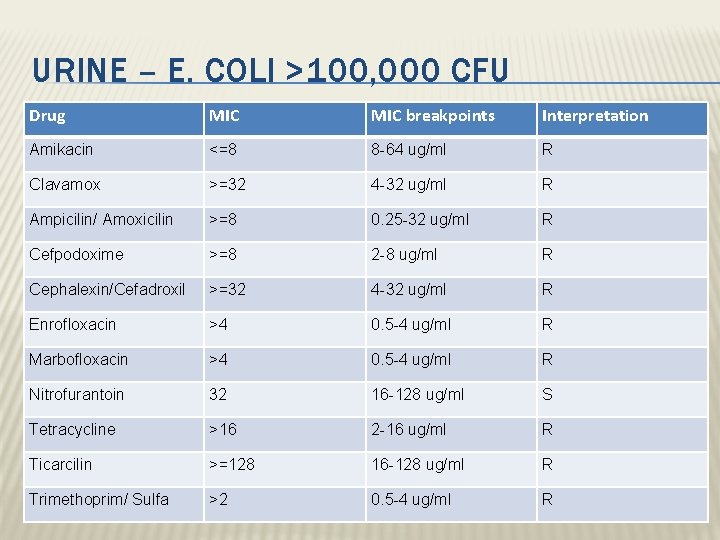 URINE – E. COLI >100,000 CFU

| Drug | MIC | MIC breakpoints | Interpretation |
|---|---|---|---|
| Amikacin | <=8 | 8-64 ug/ml | R |
| Clavamox | >=32 | 4-32 ug/ml | R |
| Ampicilin/ Amoxicilin | >=8 | 0.25-32 ug/ml | R |
| Cefpodoxime | >=8 | 2-8 ug/ml | R |
| Cephalexin/Cefadroxil | >=32 | 4-32 ug/ml | R |
| Enrofloxacin | >4 | 0.5-4 ug/ml | R |
| Marbofloxacin | >4 | 0.5-4 ug/ml | R |
| Nitrofurantoin | 32 | 16-128 ug/ml | S |
| Tetracycline | >16 | 2-16 ug/ml | R |
| Ticarcilin | >=128 | 16-128 ug/ml | R |
| Trimethoprim/ Sulfa | >2 | 0.5-4 ug/ml | R |